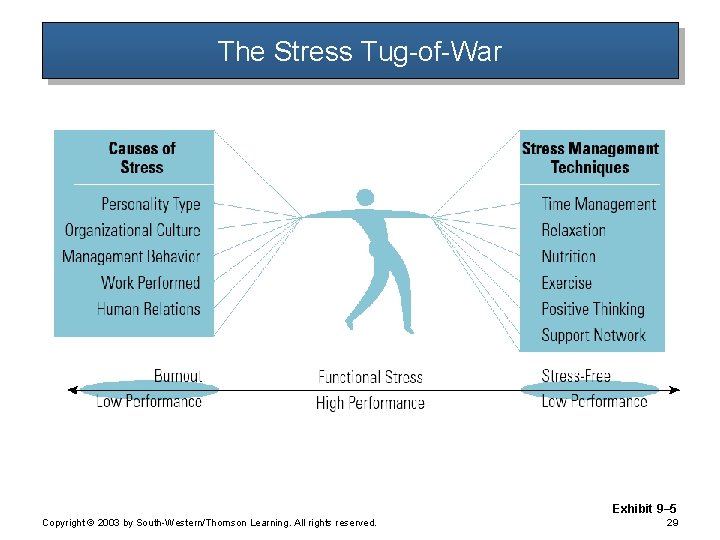 The Stress Tug-of-War

Causes of Stress

Personality Type
Organizational Culture
Management Behavior
Work Performed
Human Relations

Stress Management Techniques

Time Management
Relaxation
Nutrition
Exercise
Positive Thinking
Support Network

Burnout
Low Performance

Functional Stress
High Performance

Stress-Free
Low Performance

Exhibit 9–5

Copyright © 2003 by South-Western/Thomson Learning. All rights reserved.

29